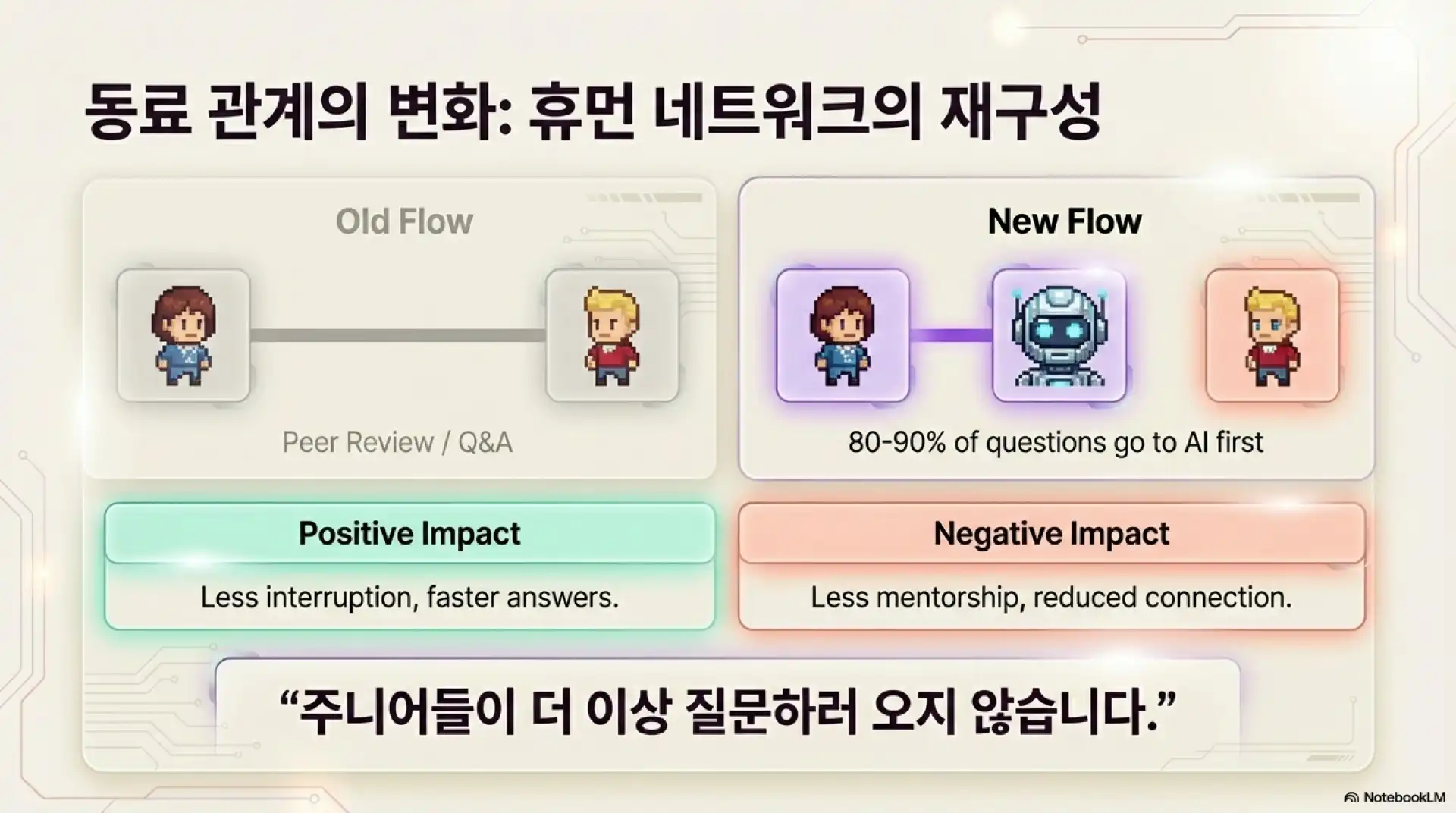 동료 관계의 변화: 휴먼 네트워크의 재구성

Old Flow

Peer Review / Q&A

New Flow

80-90% of questions go to AI first

Positive Impact

Less interruption, faster answers.

Negative Impact

Less mentorship, reduced connection.

“주니어들이 더 이상 질문하러 오지 않습니다.”

NotebookLM